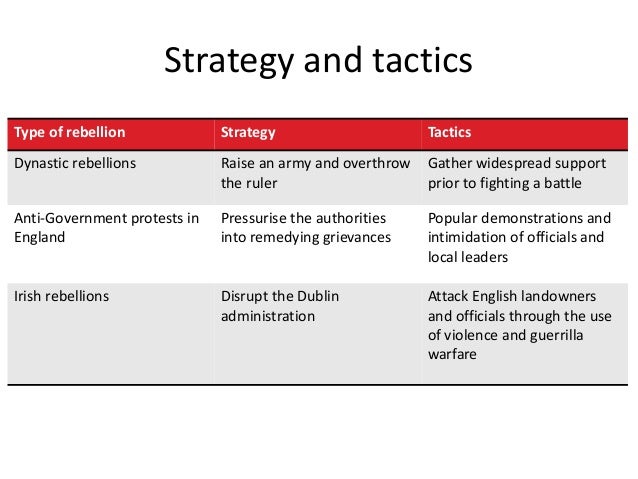 Strategy and tactics

| Type of rebellion | Strategy | Tactics |
|---|---|---|
| Dynastic rebellions | Raise an army and overthrow the ruler | Gather widespread support prior to fighting a battle |
| Anti-Government protests in England | Pressurise the authorities into remedying grievances | Popular demonstrations and intimidation of officials and local leaders |
| Irish rebellions | Disrupt the Dublin administration | Attack English landowners and officials through the use of violence and guerrilla warfare |